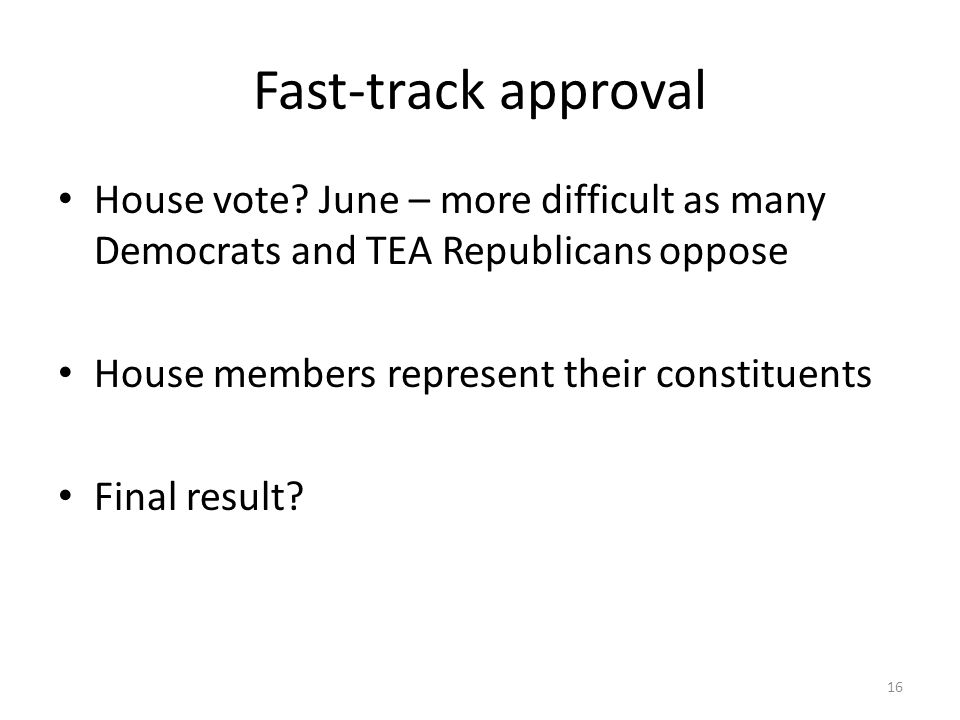 Fast-track approval

• House vote? June – more difficult as many Democrats and TEA Republicans oppose

• House members represent their constituents

• Final result?

16